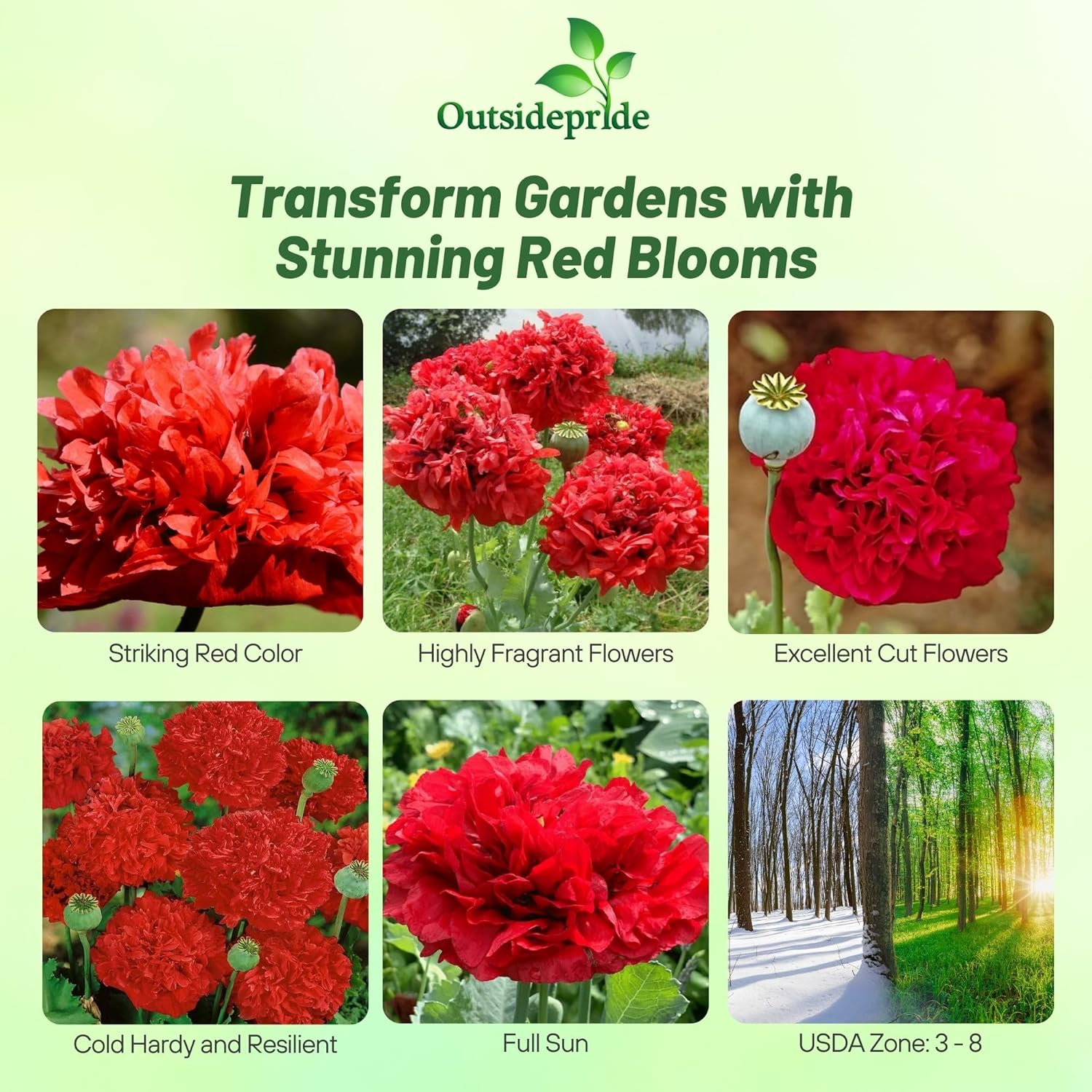 Outsidepride

Transform Gardens with Stunning Red Blooms

Striking Red Color

Highly Fragrant Flowers

Excellent Cut Flowers

Cold Hardy and Resilient

Full Sun

USDA Zone: 3 - 8